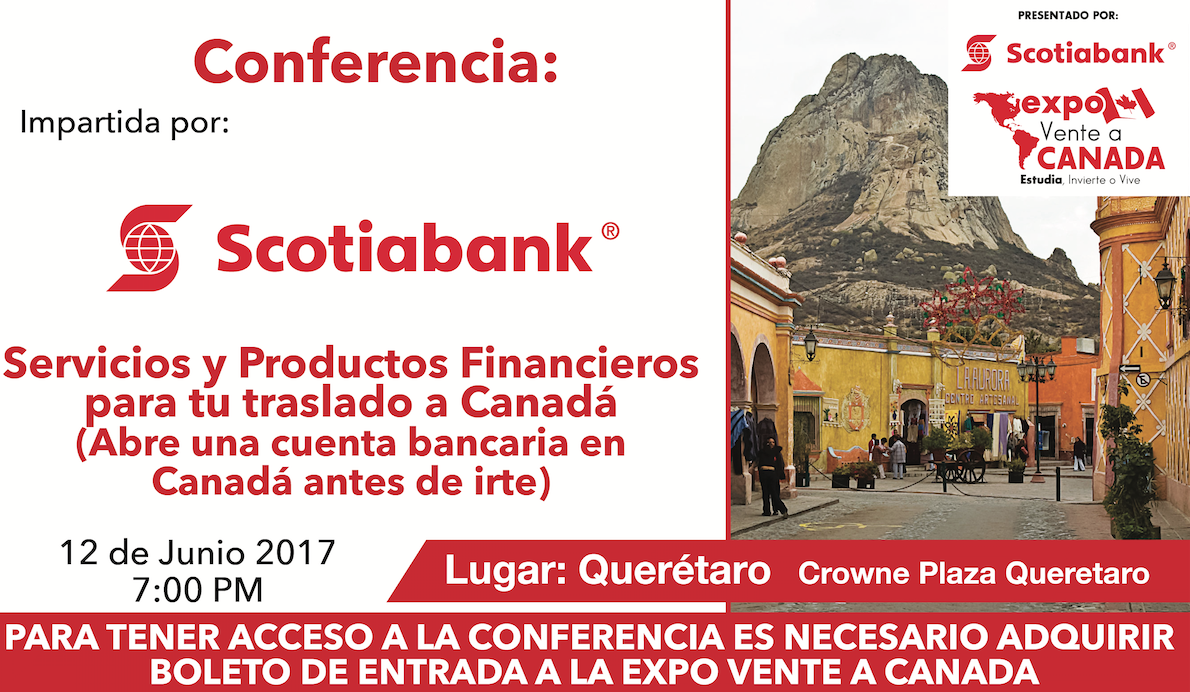 Conferencia:

Impartida por:

Scotiabank®

Servicios y Productos Financieros para tu traslado a Canadá (Abre una cuenta bancaria en Canadá antes de irte)

12 de Junio 2017
7:00 PM

PRESENTADO POR:

Scotiabank®

expo Vente a CANADA
Estudia, Invierte o Vive

LA AURORA
CENTRO ARTESANAL

Lugar: Querétaro Crowne Plaza Queretaro

PARA TENER ACCESO A LA CONFERENCIA ES NECESARIO ADQUIRIR BOLETO DE ENTRADA A LA EXPO VENTE A CANADA